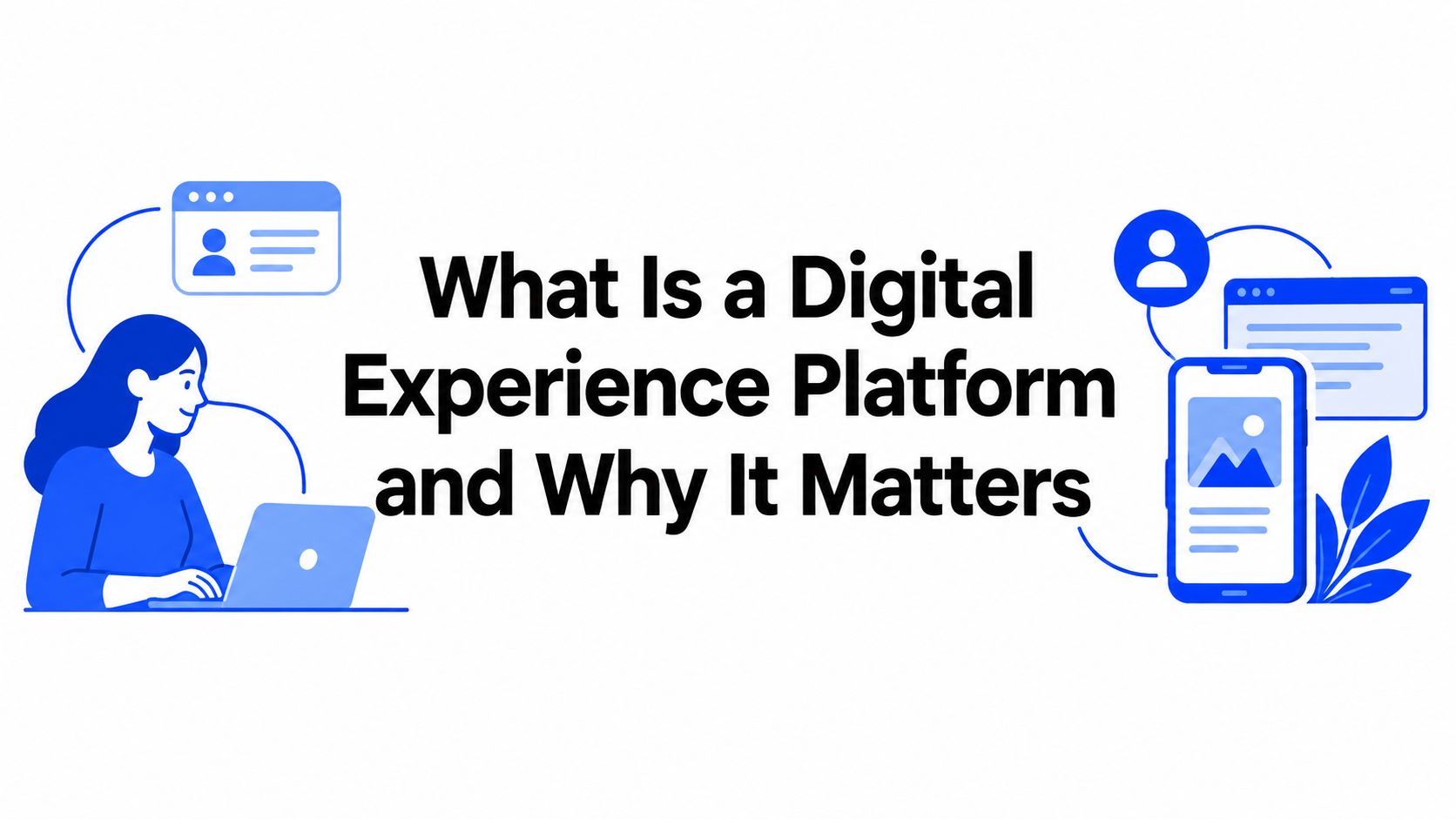 What Is a Digital Experience Platform and Why It Matters